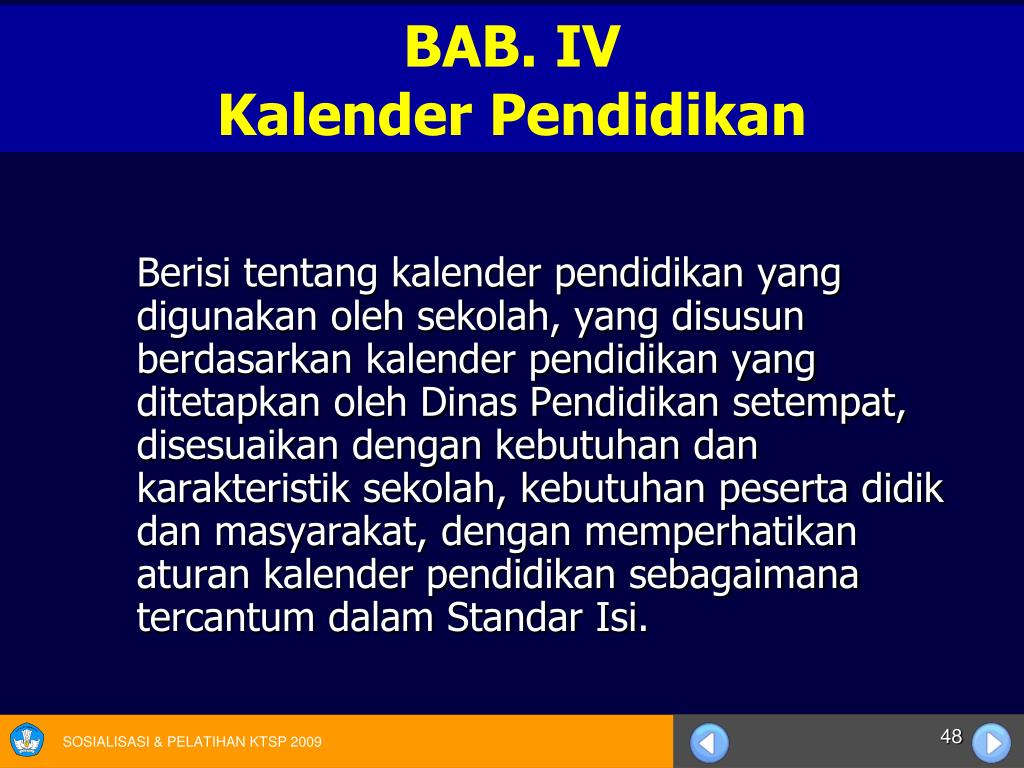 BAB. IV
Kalender Pendidikan

Berisi tentang kalender pendidikan yang digunakan oleh sekolah, yang disusun berdasarkan kalender pendidikan yang ditetapkan oleh Dinas Pendidikan setempat, disesuaikan dengan kebutuhan dan karakteristik sekolah, kebutuhan peserta didik dan masyarakat, dengan memperhatikan aturan kalender pendidikan sebagaimana tercantum dalam Standar Isi.

SOSIALISASI & PELATIHAN KTSP 2009

48